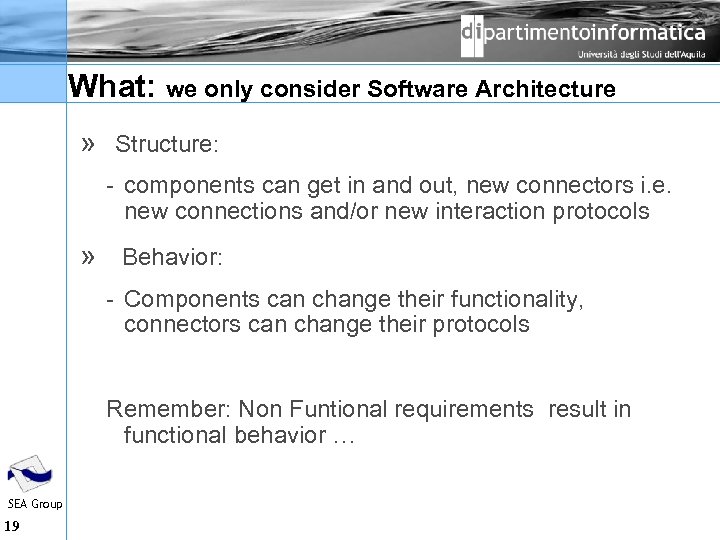 dipartimentoinformatica
Università degli Studi dell'Aquila

What: we only consider Software Architecture

» Structure:

- components can get in and out, new connectors i.e. new connections and/or new interaction protocols

» Behavior:

- Components can change their functionality, connectors can change their protocols

Remember: Non Funtional requirements result in functional behavior …

SEA Group
19